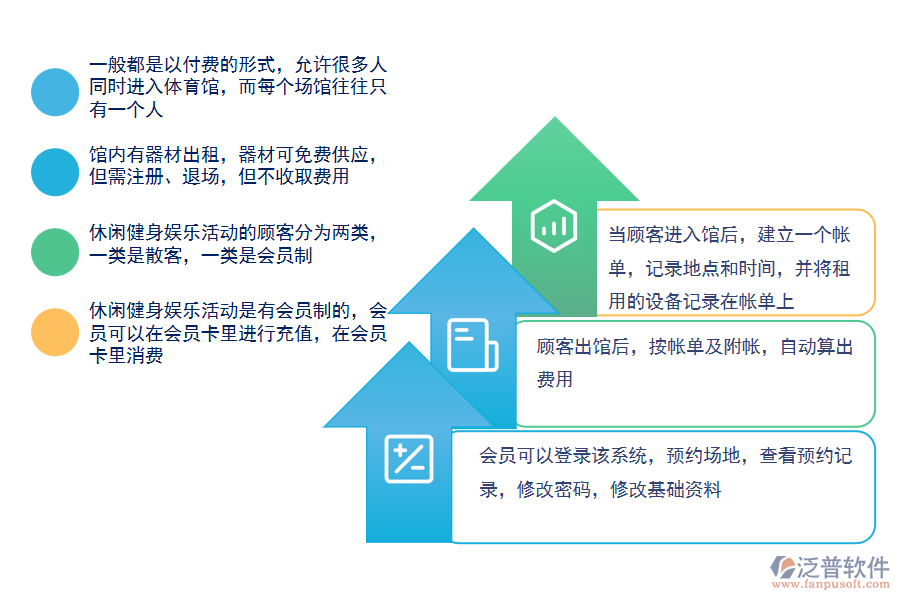 一般都是以付费的形式，允许很多人同时进入体育馆，而每个场馆往往只有一个人

馆内有器材出租，器材可免费供应，但需注册、退场，但不收取费用

休闲健身娱乐活动的顾客分为两类，一类是散客，一类是会员制

休闲健身娱乐活动是有会员制的，会员可以在会员卡里进行充值，在会员卡里消费

当顾客进入馆后，建立一个帐单，记录地点和时间，并将租用的设备记录在帐单上

顾客出馆后，按帐单及附帐，自动算出费用

会员可以登录该系统，预约场地，查看预约记录，修改密码，修改基础资料

泛普软件
www.fanpusoft.com